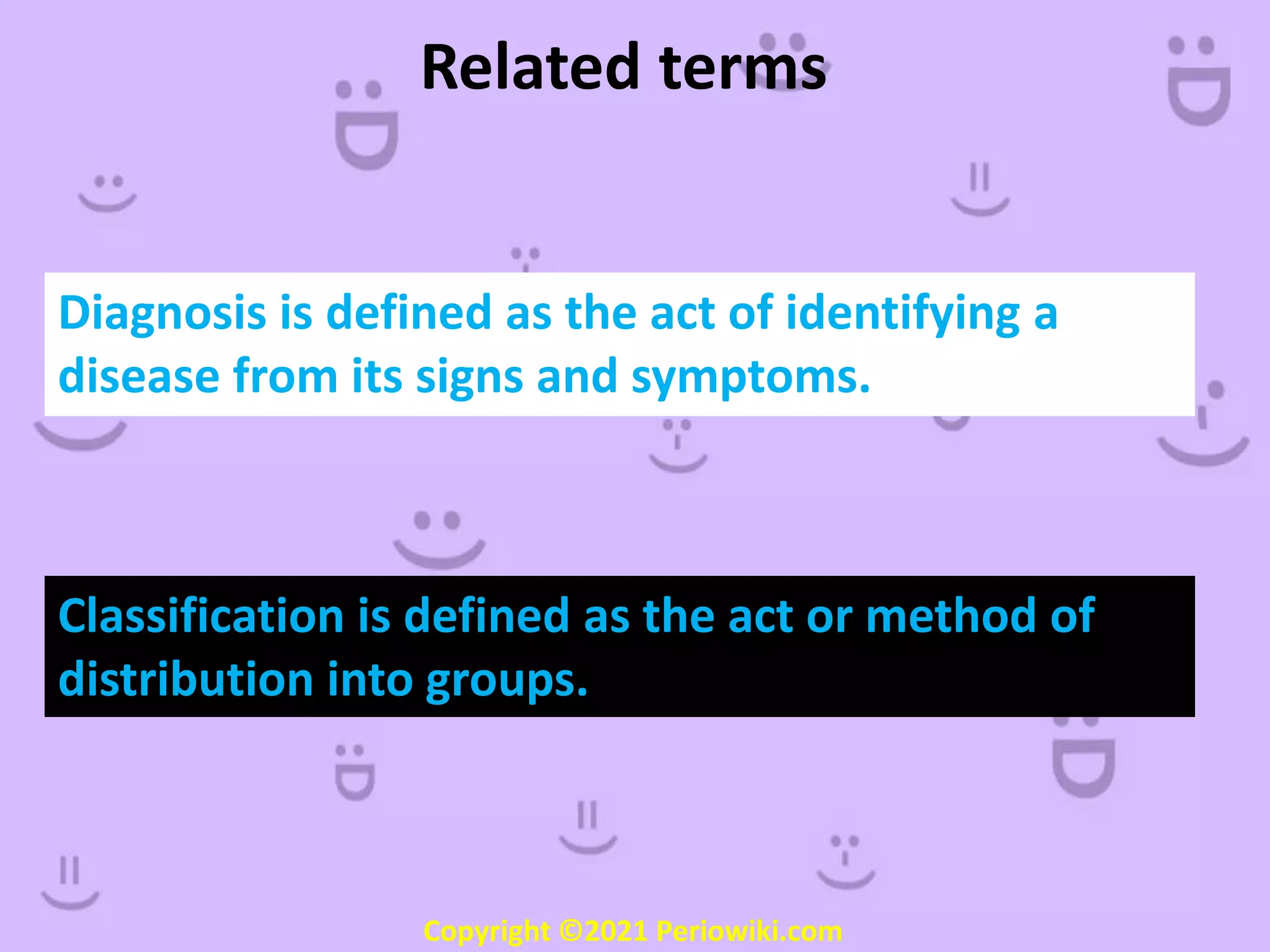 Related terms

Diagnosis is defined as the act of identifying a disease from its signs and symptoms.

Classification is defined as the act or method of distribution into groups.

Copyright ©2021 Periowiki.com